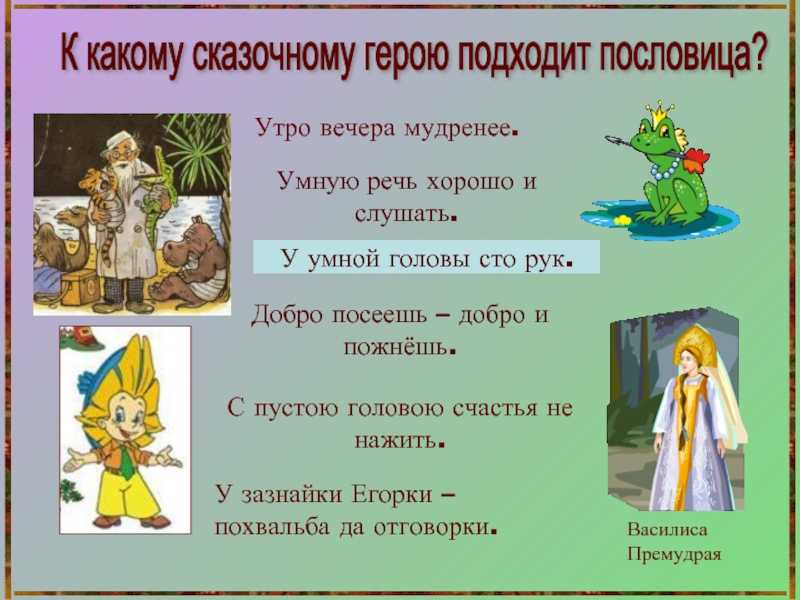 К какому сказочному герою подходит пословица?

Утро вечера мудренее.

Умную речь хорошо и слушать.

У умной головы сто рук.

Добро посеешь – добро и пожнёшь.

С пустою головою счастья не нажить.

У зазнайки Егорки – похвальба да отговорки.

Василиса Премудрая